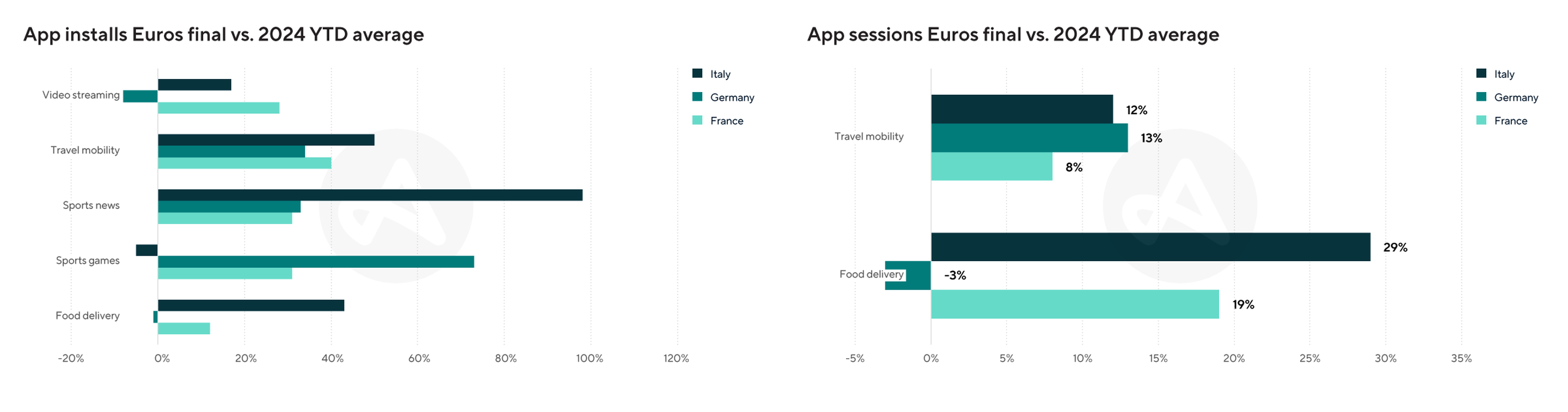 App installs Euros final vs. 2024 YTD average

Italy
Germany
France

Video streaming
Travel mobility
Sports news
Sports games
Food delivery

-20%
0%
20%
40%
60%
80%
100%
120%

App sessions Euros final vs. 2024 YTD average

Italy
Germany
France

Travel mobility
12%
13%
8%

Food delivery
29%
-3%
19%

-5%
0%
5%
10%
15%
20%
25%
30%
35%